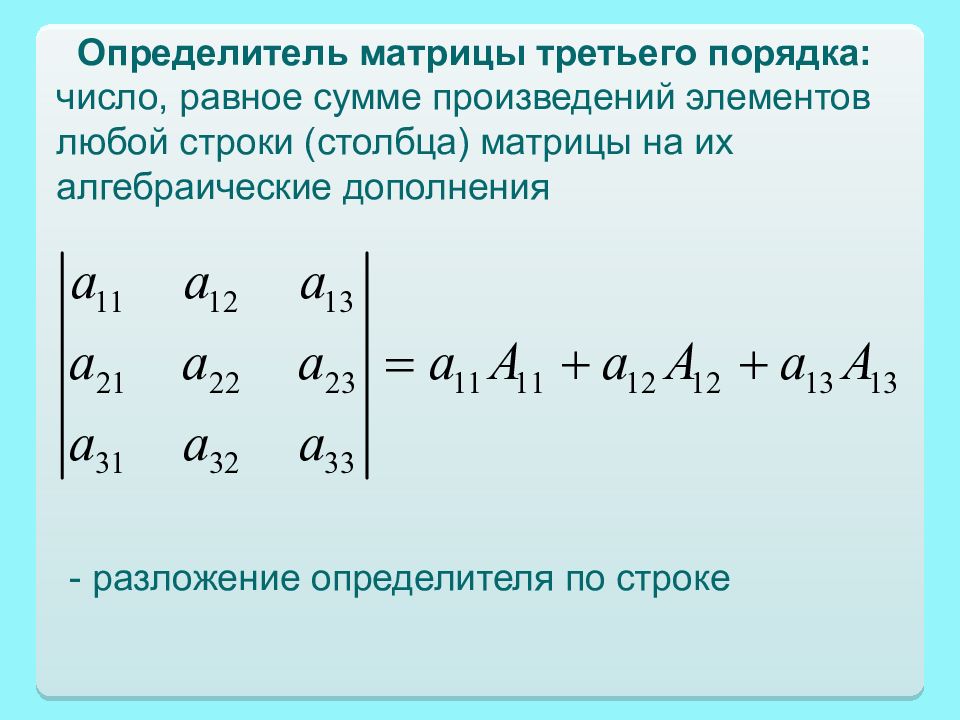 Определитель матрицы третьего порядка: число, равное сумме произведений элементов любой строки (столбца) матрицы на их алгебраические дополнения

$\begin{vmatrix} a_{11} & a_{12} & a_{13} \\ a_{21} & a_{22} & a_{23} \\ a_{31} & a_{32} & a_{33} \end{vmatrix} = a_{11}A_{11} + a_{12}A_{12} + a_{13}A_{13}$

- разложение определителя по строке